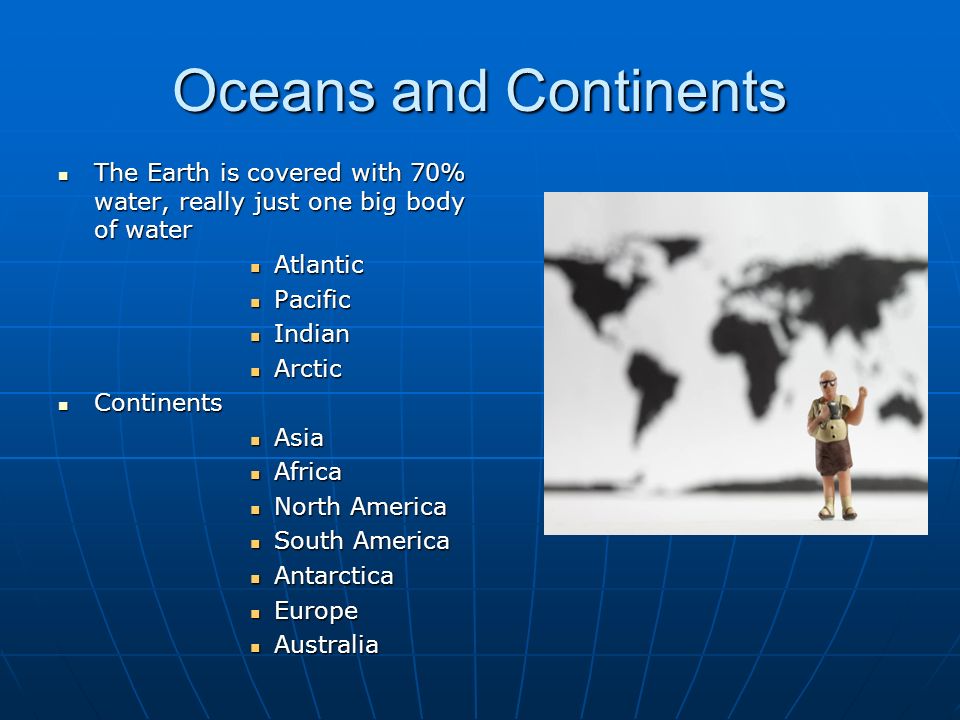 Oceans and Continents

- The Earth is covered with 70% water, really just one big body of water
  - Atlantic
  - Pacific
  - Indian
  - Arctic
- Continents
  - Asia
  - Africa
  - North America
  - South America
  - Antarctica
  - Europe
  - Australia